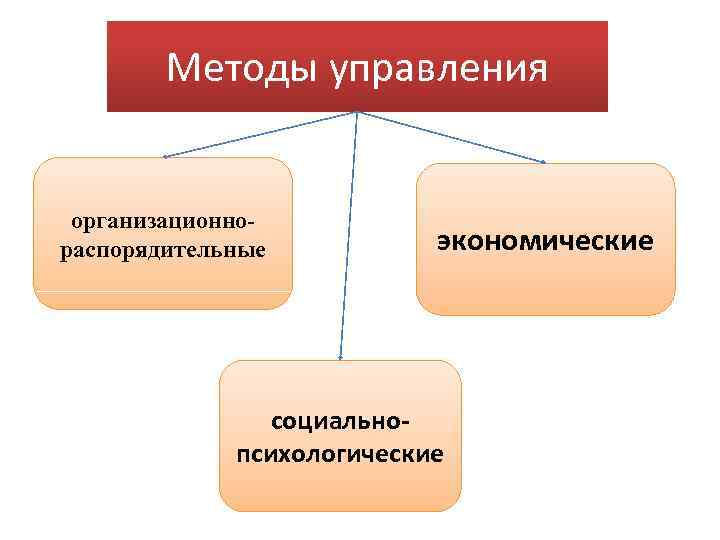 Методы управления

организационно-распорядительные

экономические

социально-психологические